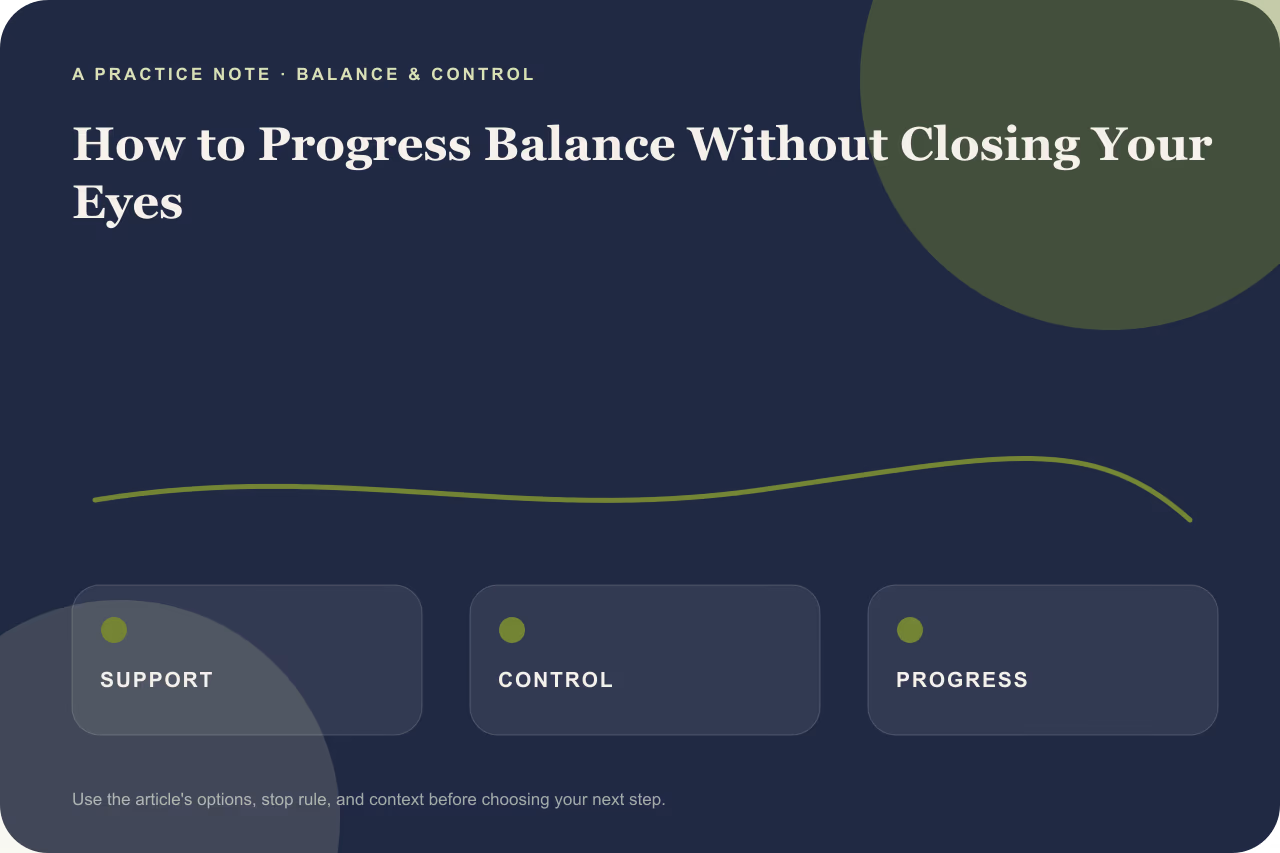 A PRACTICE NOTE · BALANCE & CONTROL

How to Progress Balance Without Closing Your Eyes

SUPPORT

CONTROL

PROGRESS

Use the article's options, stop rule, and context before choosing your next step.